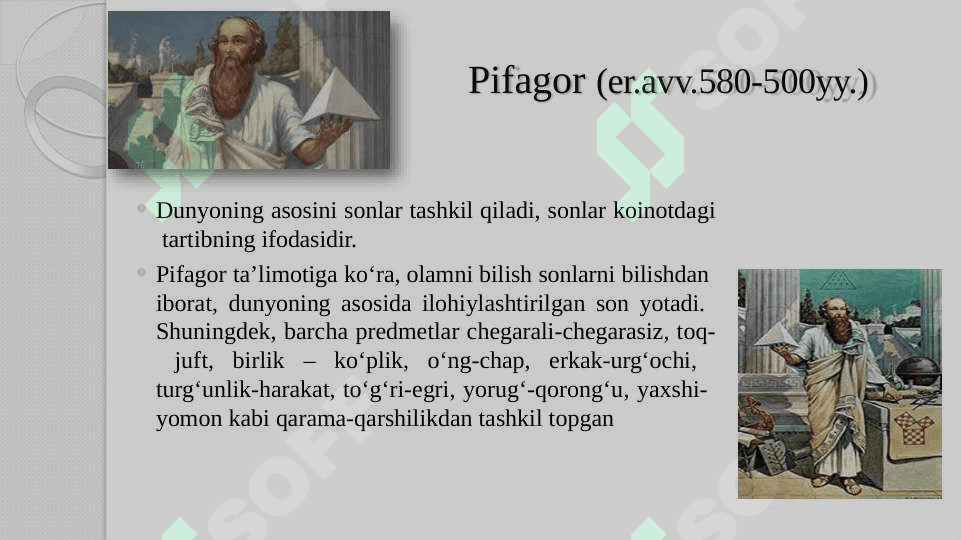 Pifagor (er.avv.580-500yy.)

Dunyoning asosini sonlar tashkil qiladi, sonlar koinotdagi tartibning ifodasidir.

Pifagor ta’limotiga ko‘ra, olamni bilish sonlarni bilishdan iborat, dunyoning asosida ilohiylashtirilgan son yotadi. Shuningdek, barcha predmetlar chegarali-chegarasiz, toq-juft, birlik – ko‘plik, o‘ng-chap, erkak-urg‘ochi, turg‘unlik-harakat, to‘g‘ri-egri, yorug‘-qorong‘u, yaxshi-yomon kabi qarama-qarshilikdan tashkil topgan